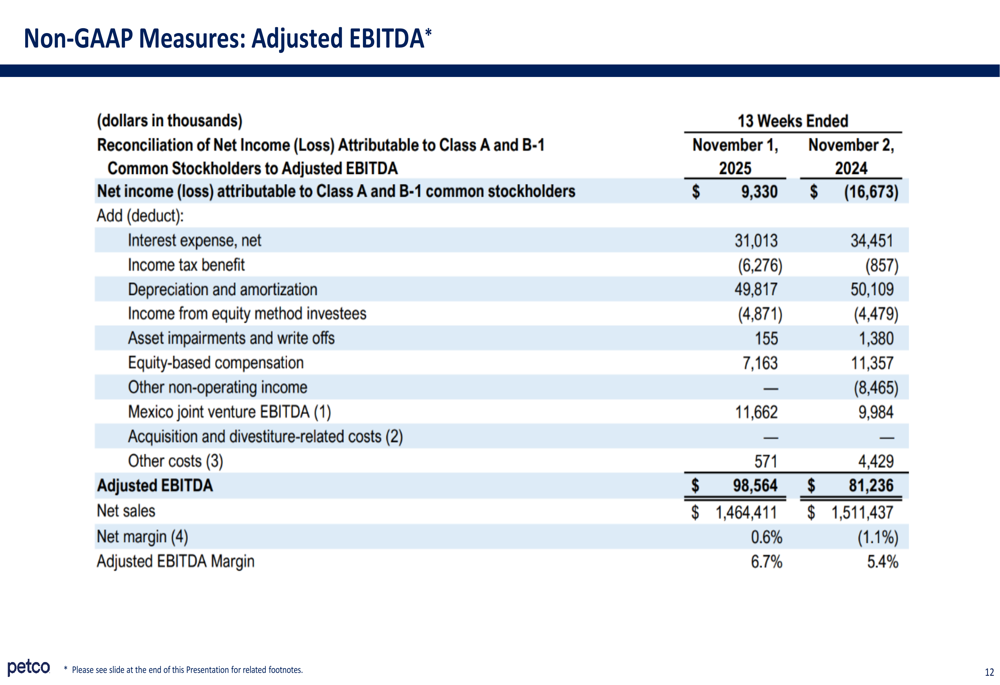 Non-GAAP Measures: Adjusted EBITDA*

| (dollars in thousands) | 13 Weeks Ended | |
|---|---|---|
| Reconciliation of Net Income (Loss) Attributable to Class A and B-1 Common Stockholders to Adjusted EBITDA | November 1, 2025 | November 2, 2024 |
| Net income (loss) attributable to Class A and B-1 common stockholders | $ 9,330 | $ (16,673) |
| Add (deduct): | | |
| Interest expense, net | 31,013 | 34,451 |
| Income tax benefit | (6,276) | (857) |
| Depreciation and amortization | 49,817 | 50,109 |
| Income from equity method investees | (4,871) | (4,479) |
| Asset impairments and write offs | 155 | 1,380 |
| Equity-based compensation | 7,163 | 11,357 |
| Other non-operating income | — | (8,465) |
| Mexico joint venture EBITDA (1) | 11,662 | 9,984 |
| Acquisition and divestiture-related costs (2) | — | — |
| Other costs (3) | 571 | 4,429 |
| Adjusted EBITDA | $ 98,564 | $ 81,236 |
| Net sales | $ 1,464,411 | $ 1,511,437 |
| Net margin (4) | 0.6% | (1.1%) |
| Adjusted EBITDA Margin | 6.7% | 5.4% |

petco * Please see slide at the end of this Presentation for related footnotes.

12